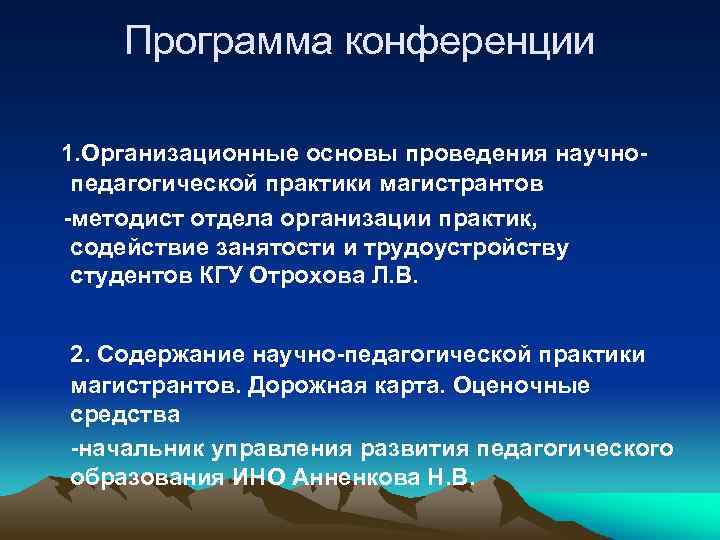 Программа конференции

1.Организационные основы проведения научно-педагогической практики магистрантов

-методист отдела организации практик, содействие занятости и трудоустройству студентов КГУ Отрохова Л.В.

2. Содержание научно-педагогической практики магистрантов. Дорожная карта. Оценочные средства

-начальник управления развития педагогического образования ИНО Анненкова Н.В.